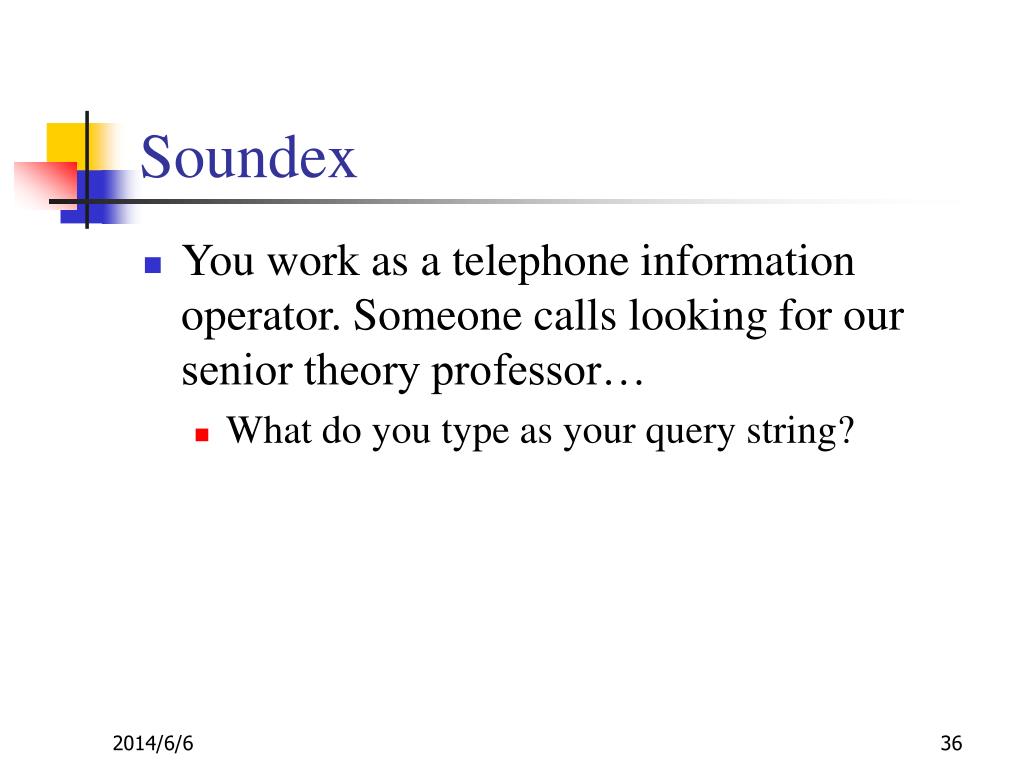 Soundex

You work as a telephone information operator. Someone calls looking for our senior theory professor…

What do you type as your query string?

2014/6/6

36